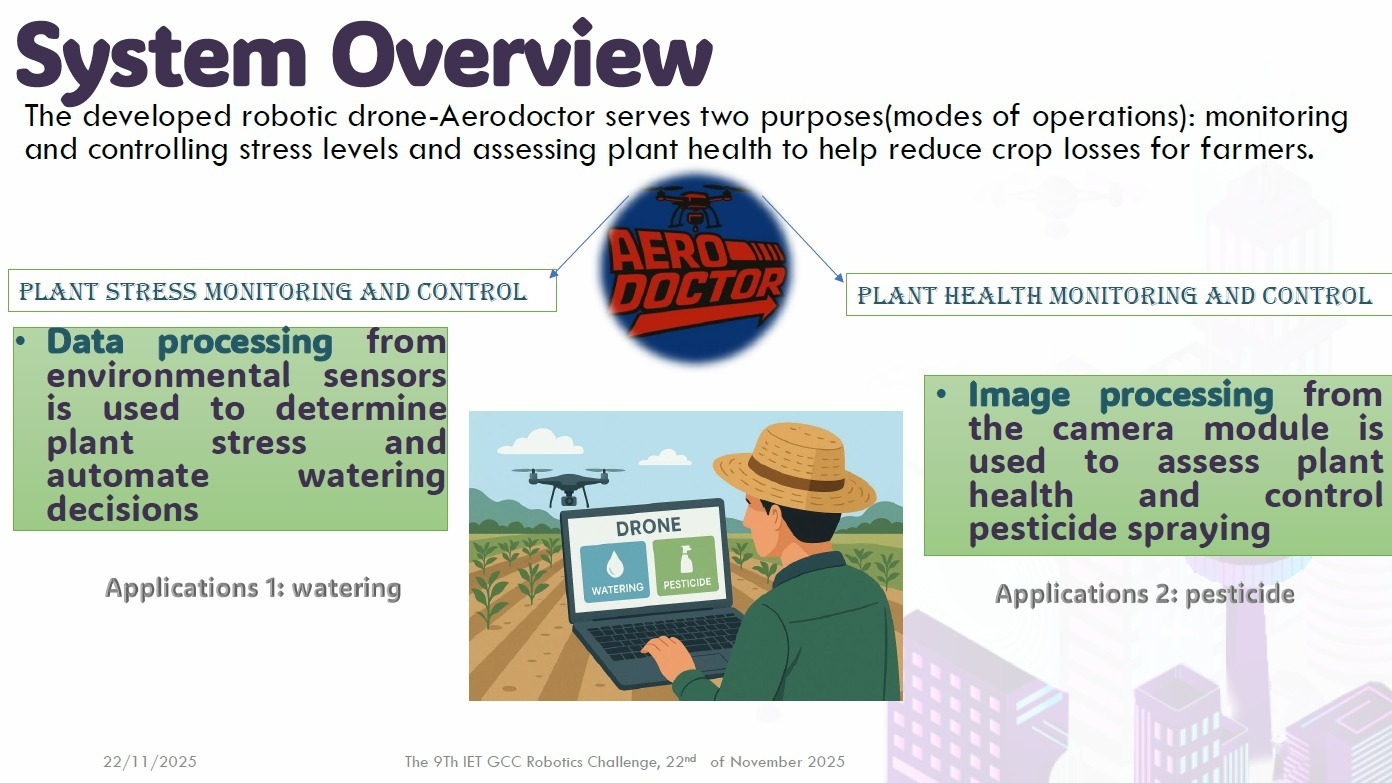 System Overview

The developed robotic drone-Aerodoctor serves two purposes(modes of operations): monitoring and controlling stress levels and assessing plant health to help reduce crop losses for farmers.

AERO DOCTOR

PLANT STRESS MONITORING AND CONTROL

• Data processing from environmental sensors is used to determine plant stress and automate watering decisions

Applications 1: watering

DRONE

WATERING

PESTICIDE

PLANT HEALTH MONITORING AND CONTROL

• Image processing from the camera module is used to assess plant health and control pesticide spraying

Applications 2: pesticide

22/11/2025

The 9Th IET GCC Robotics Challenge, 22$^{nd}$ of November 2025